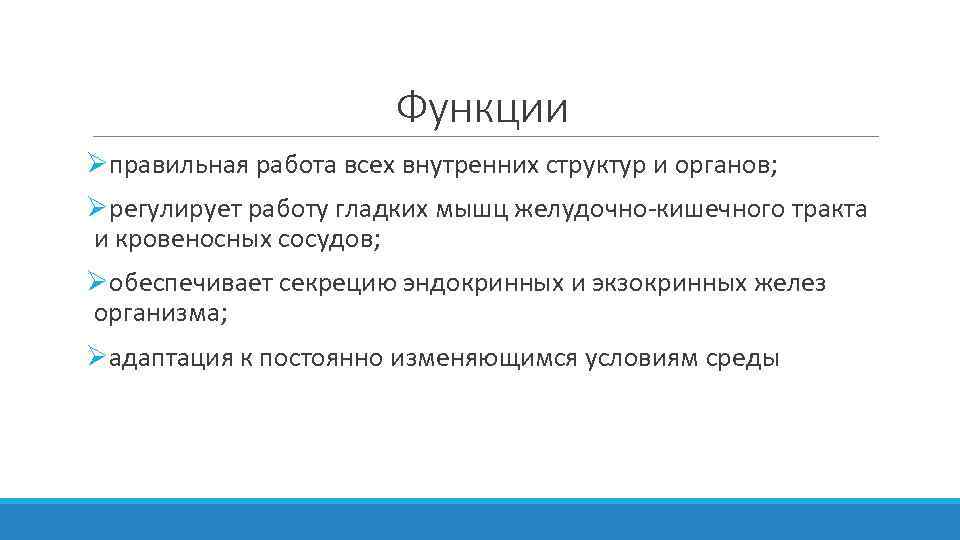 Функции

➢правильная работа всех внутренних структур и органов;

➢регулирует работу гладких мышц желудочно-кишечного тракта и кровеносных сосудов;

➢обеспечивает секрецию эндокринных и экзокринных желез организма;

➢адаптация к постоянно изменяющимся условиям среды